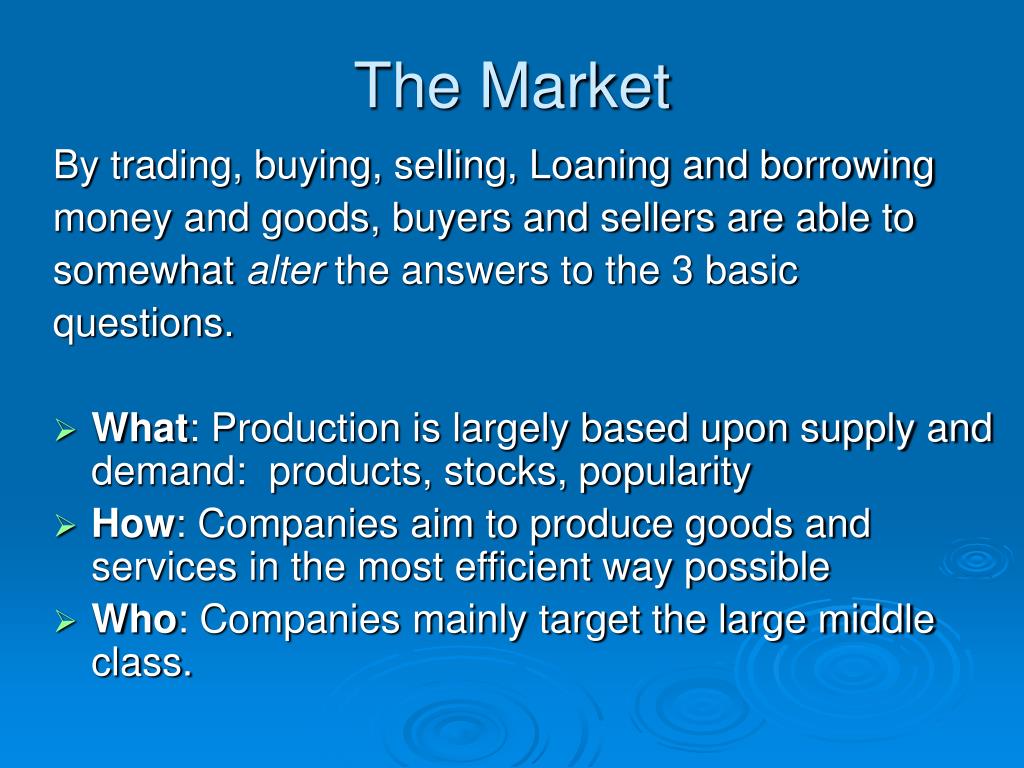 The Market

By trading, buying, selling, Loaning and borrowing money and goods, buyers and sellers are able to somewhat alter the answers to the 3 basic questions.

➢ What: Production is largely based upon supply and demand: products, stocks, popularity
➢ How: Companies aim to produce goods and services in the most efficient way possible
➢ Who: Companies mainly target the large middle class.